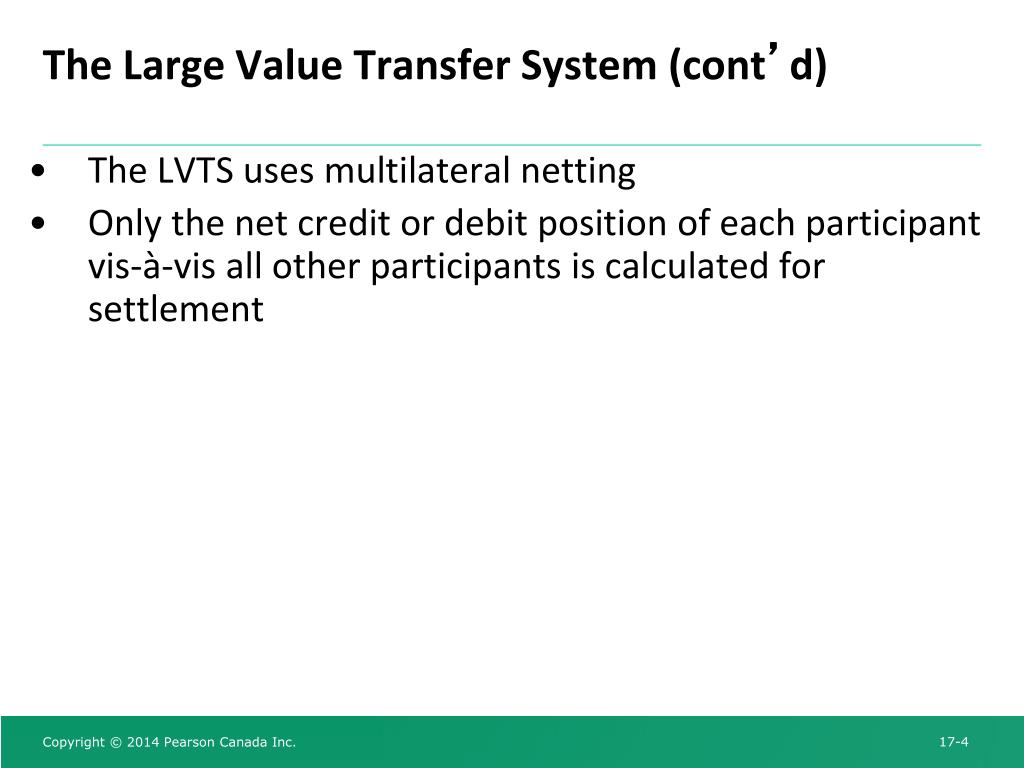 The Large Value Transfer System (cont’d)

• The LVTS uses multilateral netting
• Only the net credit or debit position of each participant vis-à-vis all other participants is calculated for settlement

Copyright © 2014 Pearson Canada Inc.

17-4